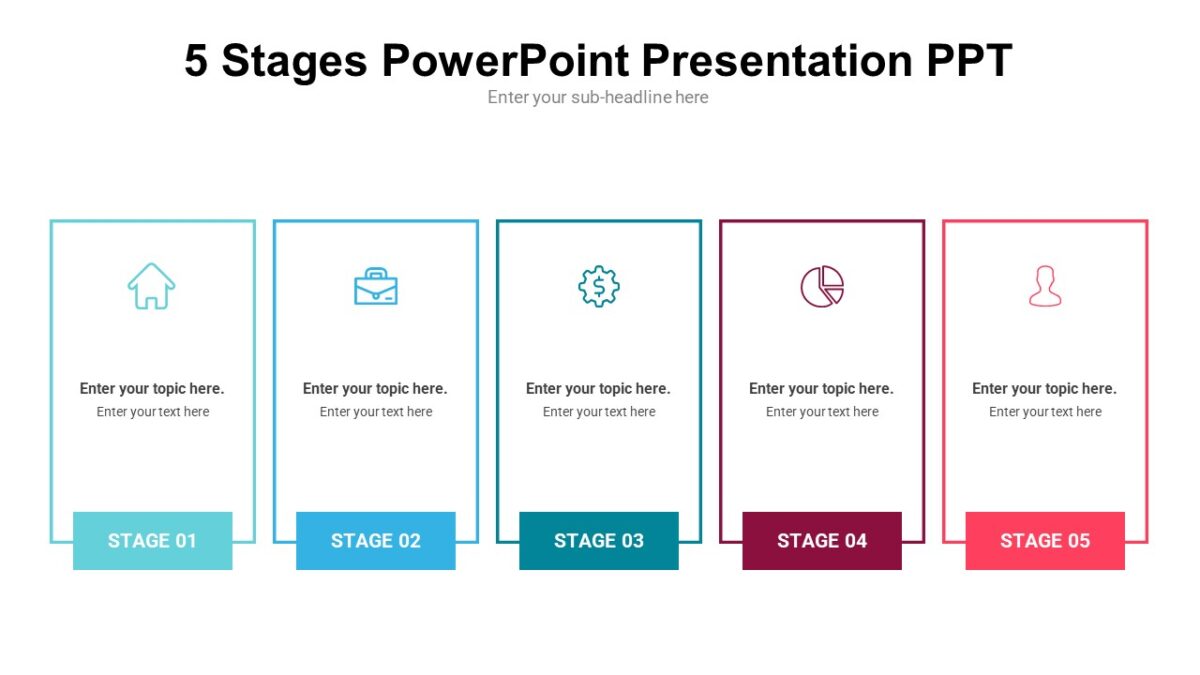 5 Stages PowerPoint Presentation PPT

Enter your sub-headline here

Enter your topic here.
Enter your text here
STAGE 01

Enter your topic here.
Enter your text here
STAGE 02

Enter your topic here.
Enter your text here
STAGE 03

Enter your topic here.
Enter your text here
STAGE 04

Enter your topic here.
Enter your text here
STAGE 05